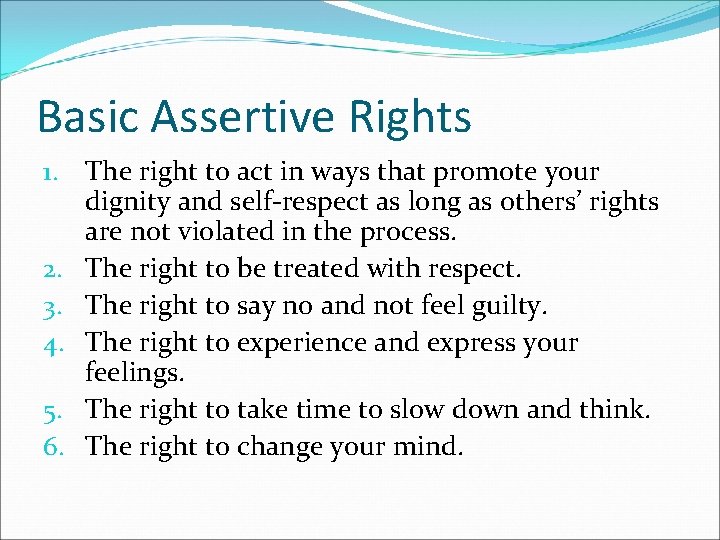 Basic Assertive Rights

1. The right to act in ways that promote your dignity and self-respect as long as others' rights are not violated in the process.
2. The right to be treated with respect.
3. The right to say no and not feel guilty.
4. The right to experience and express your feelings.
5. The right to take time to slow down and think.
6. The right to change your mind.